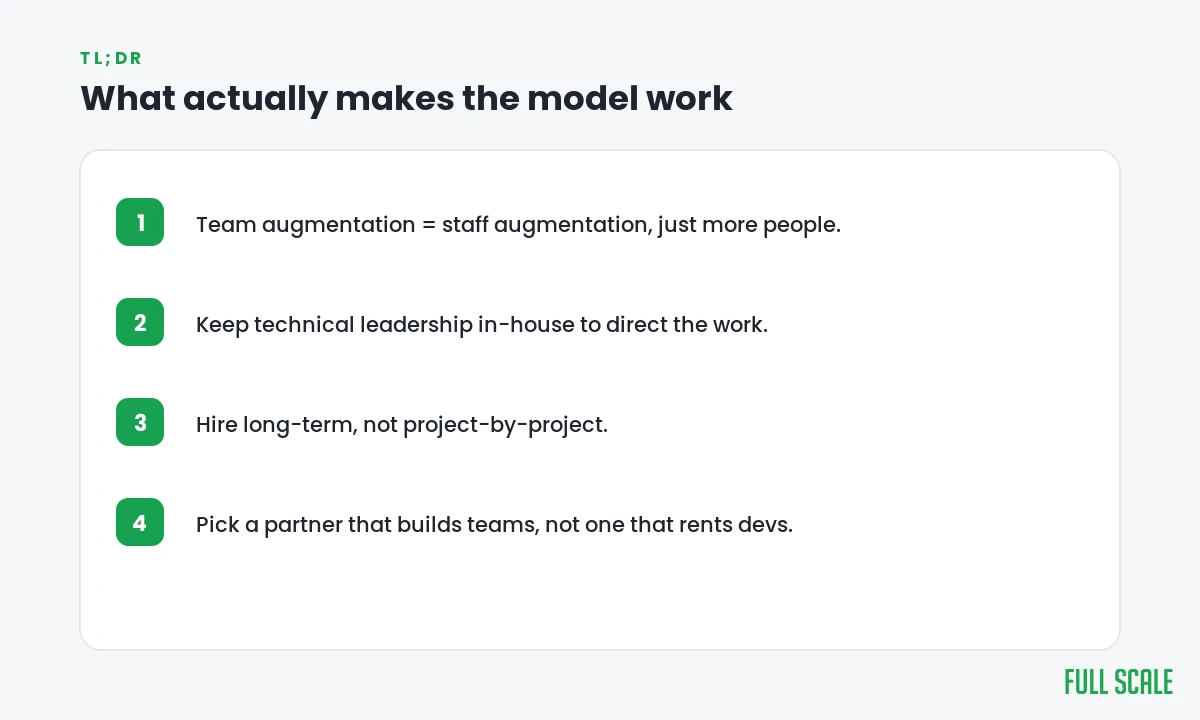 TL;DR

What actually makes the model work

1 Team augmentation = staff augmentation, just more people.

2 Keep technical leadership in-house to direct the work.

3 Hire long-term, not project-by-project.

4 Pick a partner that builds teams, not one that rents devs.

FULL SCALE